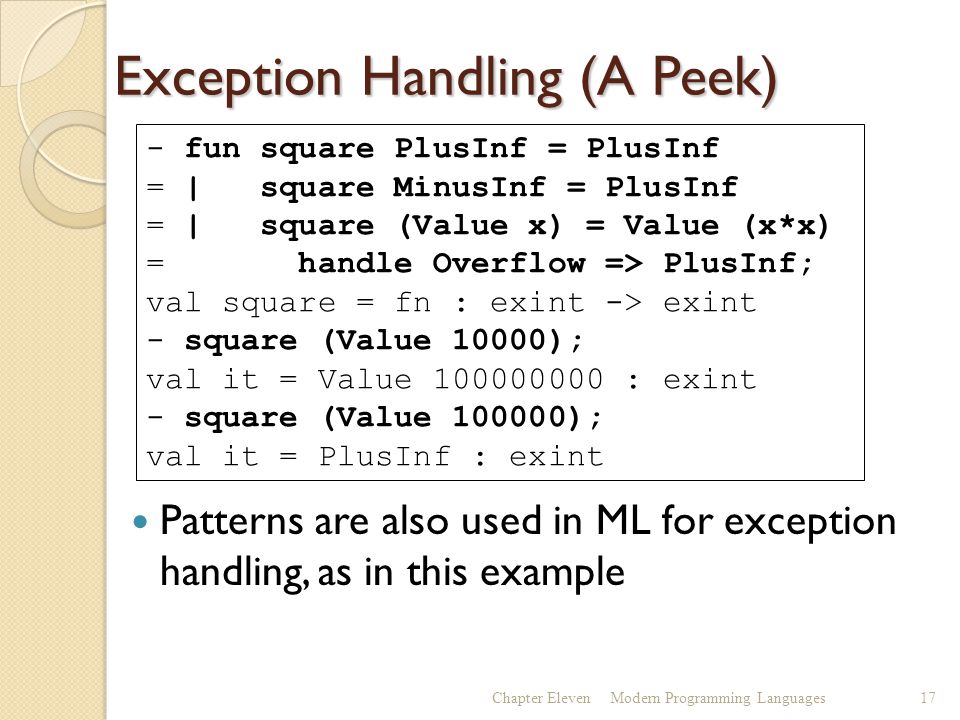 Exception Handling (A Peek)

- fun square PlusInf = PlusInf
= | square MinusInf = PlusInf
= | square (Value x) = Value (x*x)
= handle Overflow => PlusInf;
val square = fn : exint -> exint
- square (Value 10000);
val it = Value 100000000 : exint
- square (Value 100000);
val it = PlusInf : exint

Patterns are also used in ML for exception handling, as in this example

Chapter Eleven Modern Programming Languages 17